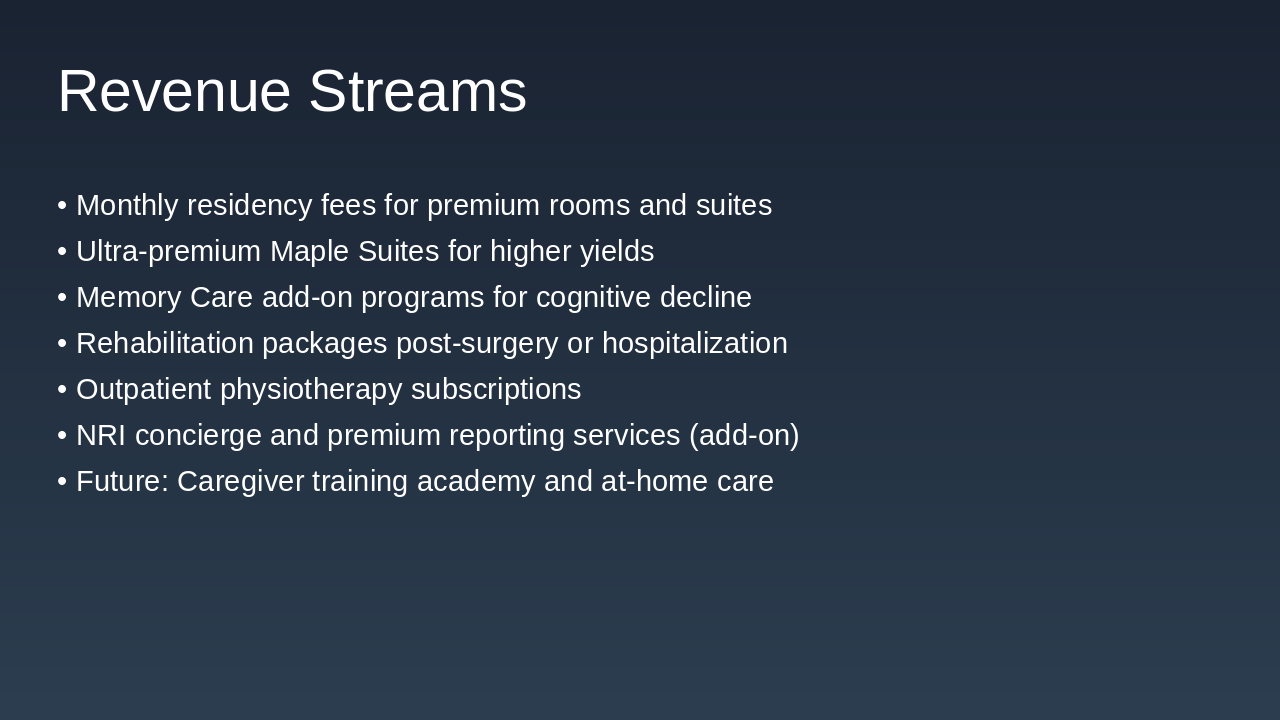 Revenue Streams

• Monthly residency fees for premium rooms and suites
• Ultra-premium Maple Suites for higher yields
• Memory Care add-on programs for cognitive decline
• Rehabilitation packages post-surgery or hospitalization
• Outpatient physiotherapy subscriptions
• NRI concierge and premium reporting services (add-on)
• Future: Caregiver training academy and at-home care